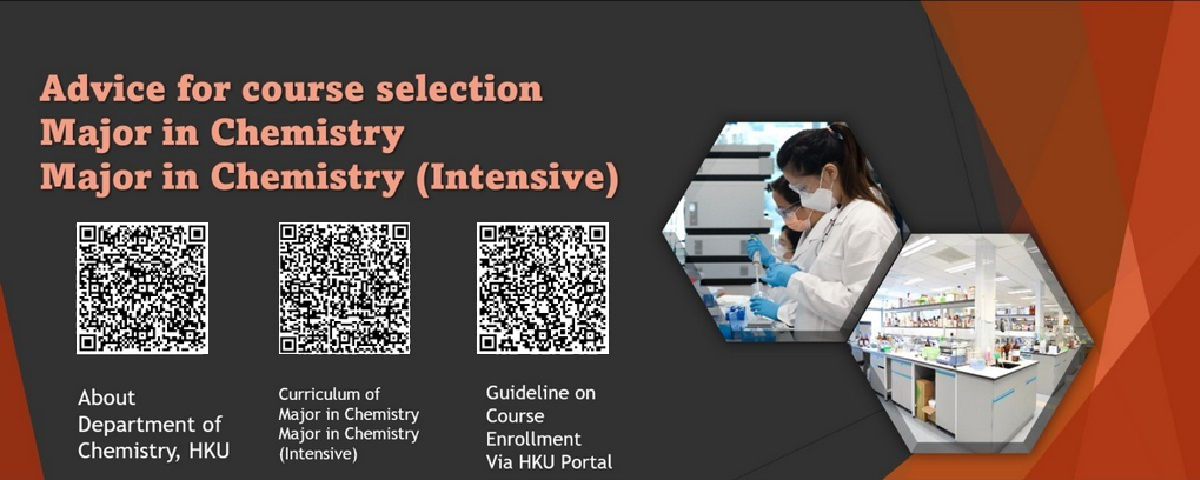 Advice for course selection
Major in Chemistry
Major in Chemistry (Intensive)

About Department of Chemistry, HKU

Curriculum of Major in Chemistry Major in Chemistry (Intensive)

Guideline on Course Enrollment Via HKU Portal